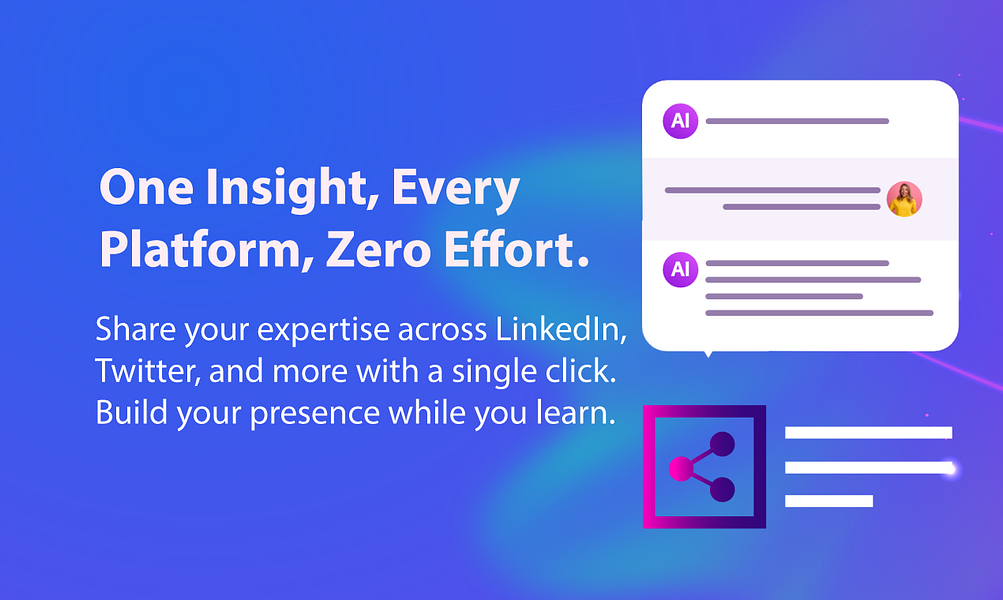 One Insight, Every Platform, Zero Effort.

Share your expertise across LinkedIn, Twitter, and more with a single click. Build your presence while you learn.

AI

AI